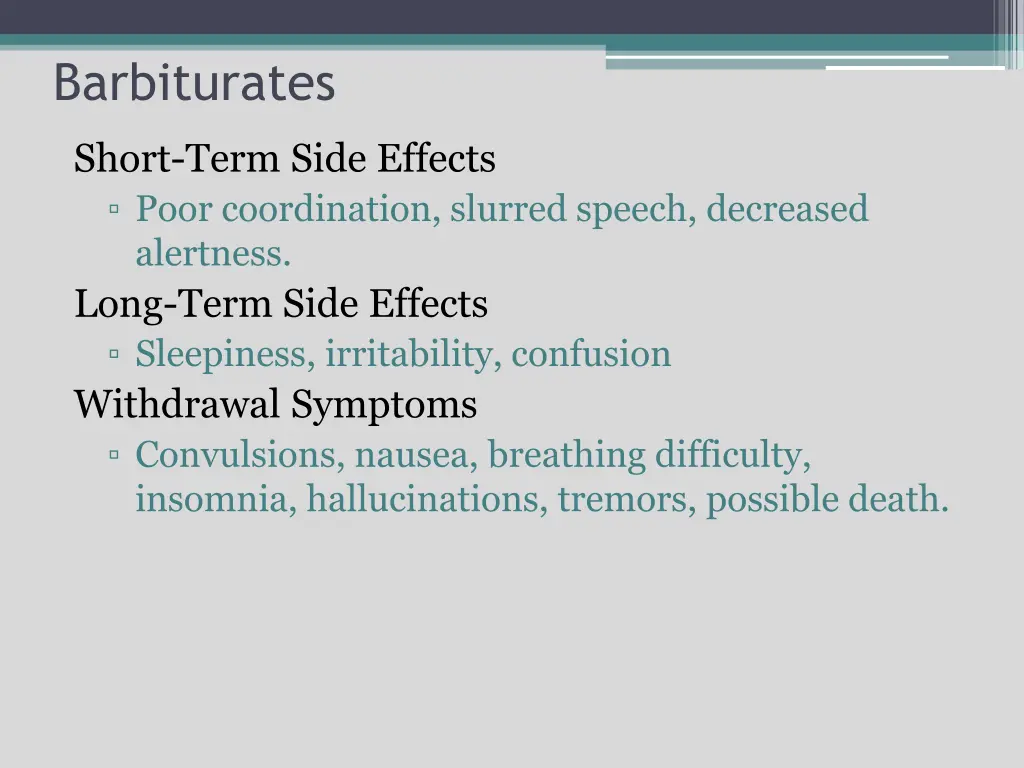 Barbiturates

Short-Term Side Effects

▫ Poor coordination, slurred speech, decreased alertness.

Long-Term Side Effects

▫ Sleepiness, irritability, confusion

Withdrawal Symptoms

▫ Convulsions, nausea, breathing difficulty, insomnia, hallucinations, tremors, possible death.